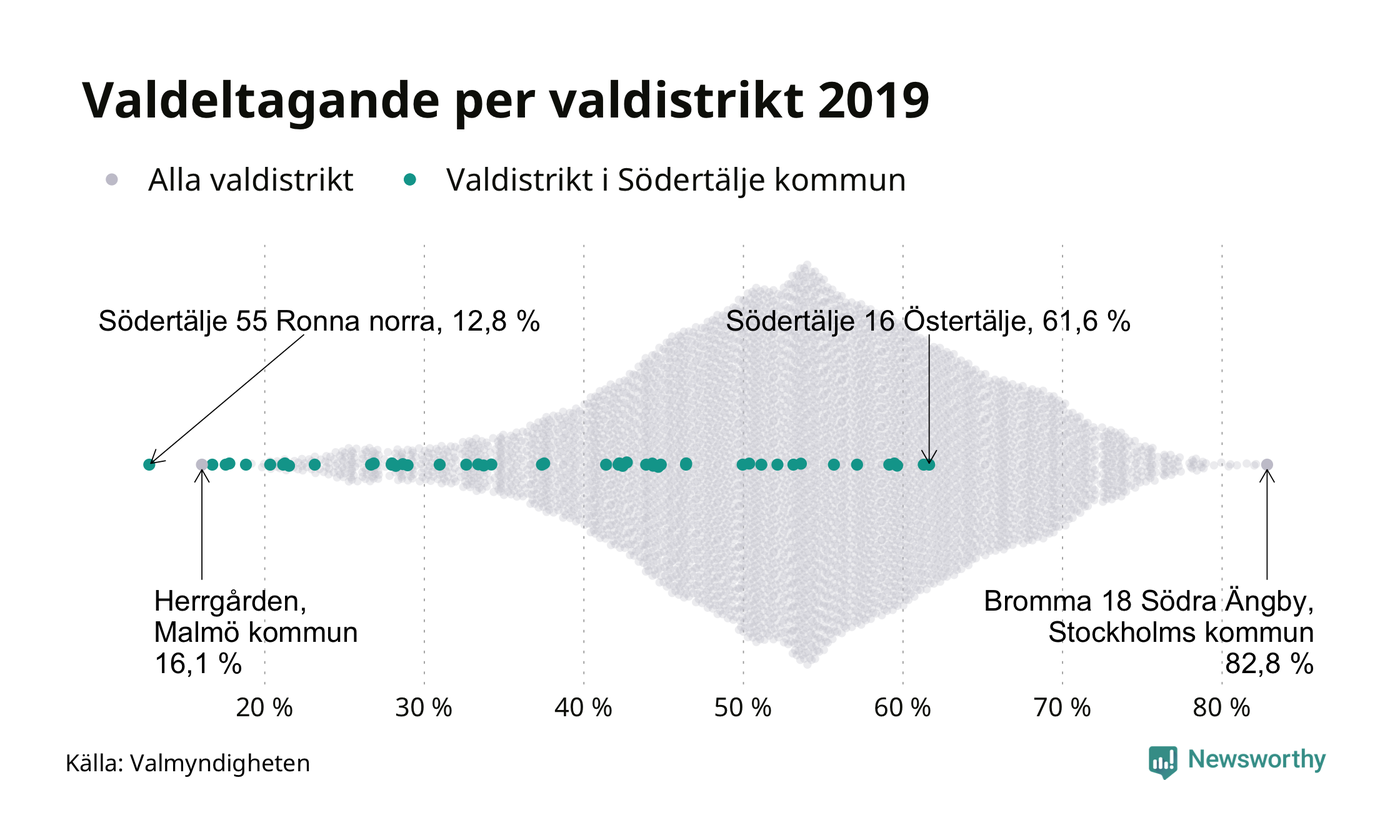 Valdeltagande per valdistrikt 2019

Alla valdistrikt Valdistrikt i Södertälje kommun

Södertälje 55 Ronna norra, 12,8 %

Södertälje 16 Östertälje, 61,6 %

Herrgården, Malmö kommun 16,1 %

Bromma 18 Södra Ängby, Stockholms kommun 82,8 %

20 % 30 % 40 % 50 % 60 % 70 % 80 %

Källa: Valmyndigheten

Newsworthy